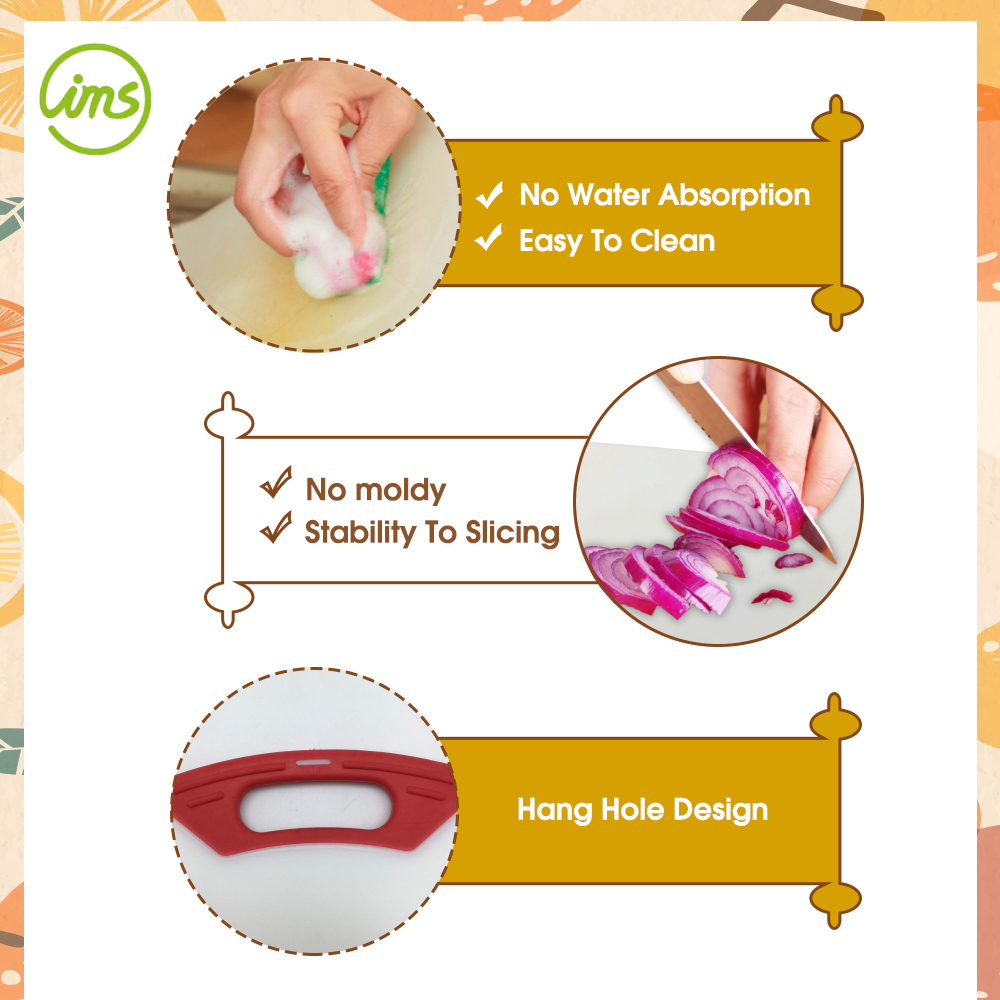 ims

✓ No Water Absorption
✓ Easy To Clean

✓ No moldy
✓ Stability To Slicing

Hang Hole Design